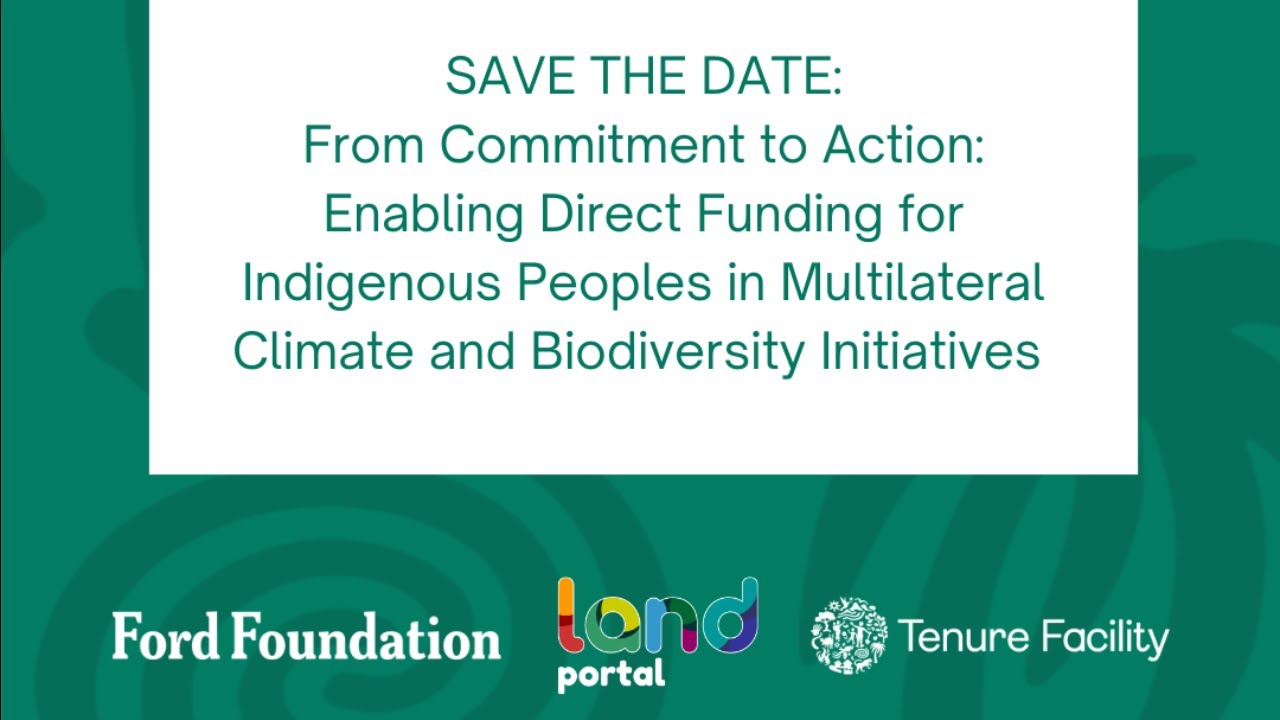 SAVE THE DATE:
From Commitment to Action:
Enabling Direct Funding for
Indigenous Peoples in Multilateral
Climate and Biodiversity Initiatives

Ford Foundation

land
portal

Tenure Facility